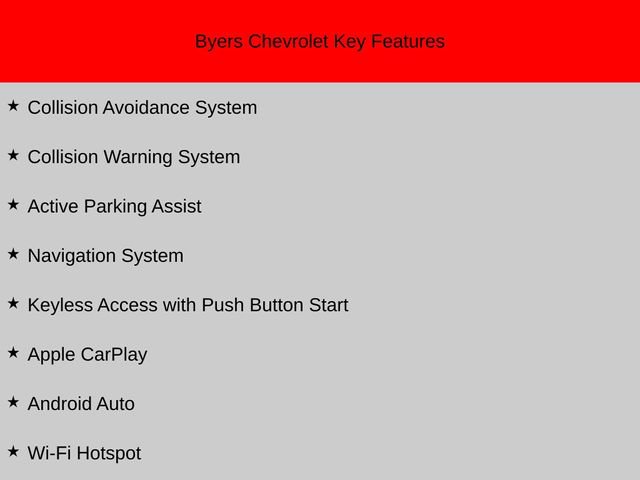 Byers Chevrolet Key Features

★ Collision Avoidance System

★ Collision Warning System

★ Active Parking Assist

★ Navigation System

★ Keyless Access with Push Button Start

★ Apple CarPlay

★ Android Auto

★ Wi-Fi Hotspot